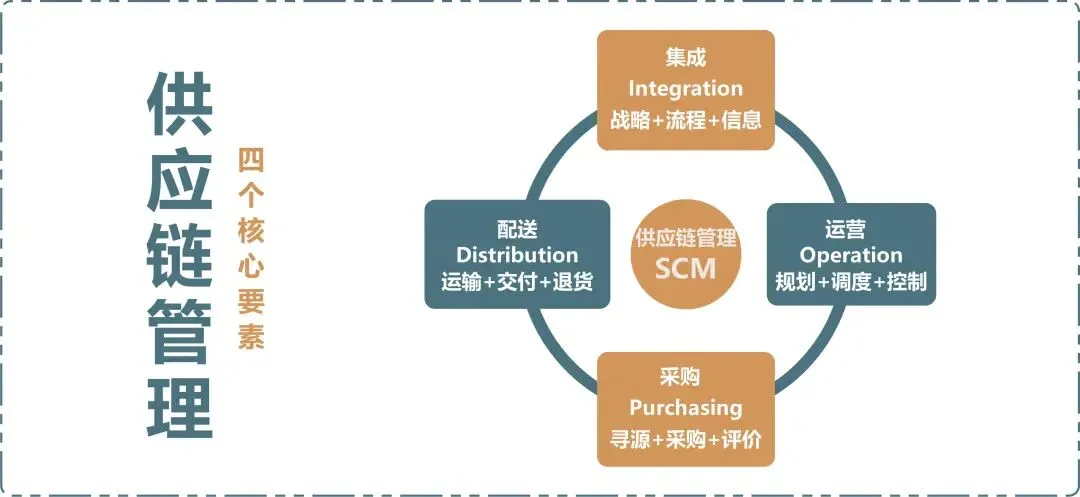 供应链管理

四个核心要素

集成
Integration
战略+流程+信息

配送
Distribution
运输+交付+退货

供应链管理
SCM

运营
Operation
规划+调度+控制

采购
Purchasing
寻源+采购+评价